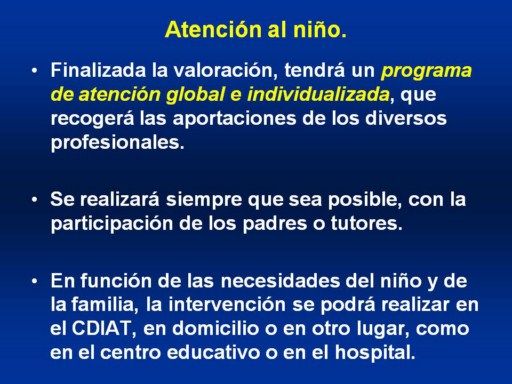 Atención al niño.

• Finalizada la valoración, tendrá un programa de atención global e individualizada, que recogerá las aportaciones de los diversos profesionales.

• Se realizará siempre que sea posible, con la participación de los padres o tutores.

• En función de las necesidades del niño y de la familia, la intervención se podrá realizar en el CDIAT, en domicilio o en otro lugar, como en el centro educativo o en el hospital.